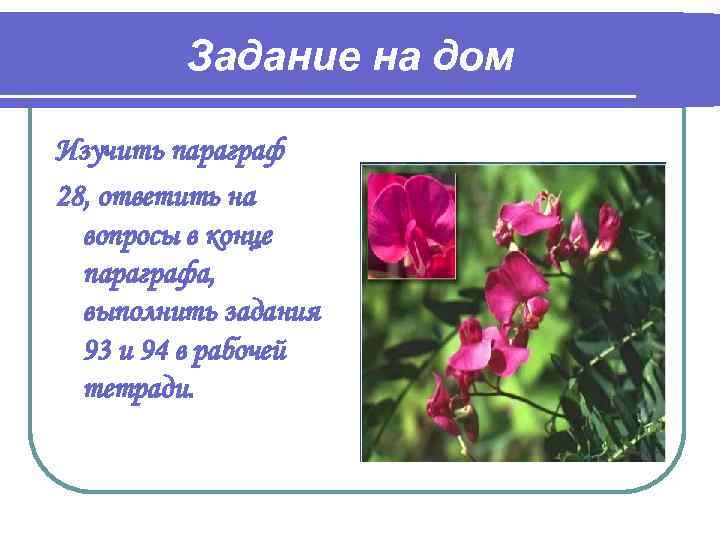 Задание на дом

Изучить параграф 28, ответить на вопросы в конце параграфа, выполнить задания 93 и 94 в рабочей тетради.